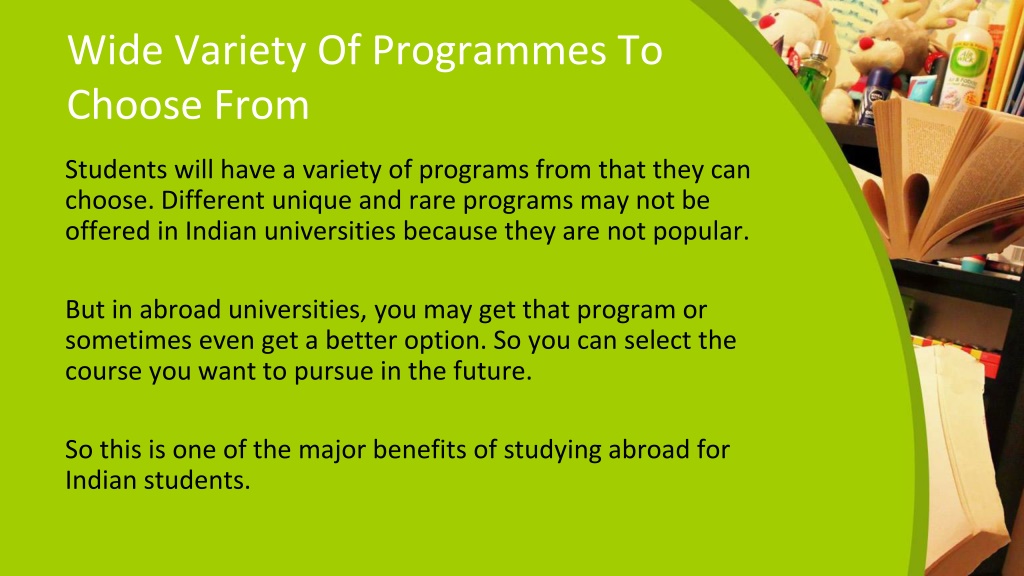 Wide Variety Of Programmes To Choose From

Students will have a variety of programs from that they can choose. Different unique and rare programs may not be offered in Indian universities because they are not popular.

But in abroad universities, you may get that program or sometimes even get a better option. So you can select the course you want to pursue in the future.

So this is one of the major benefits of studying abroad for Indian students.